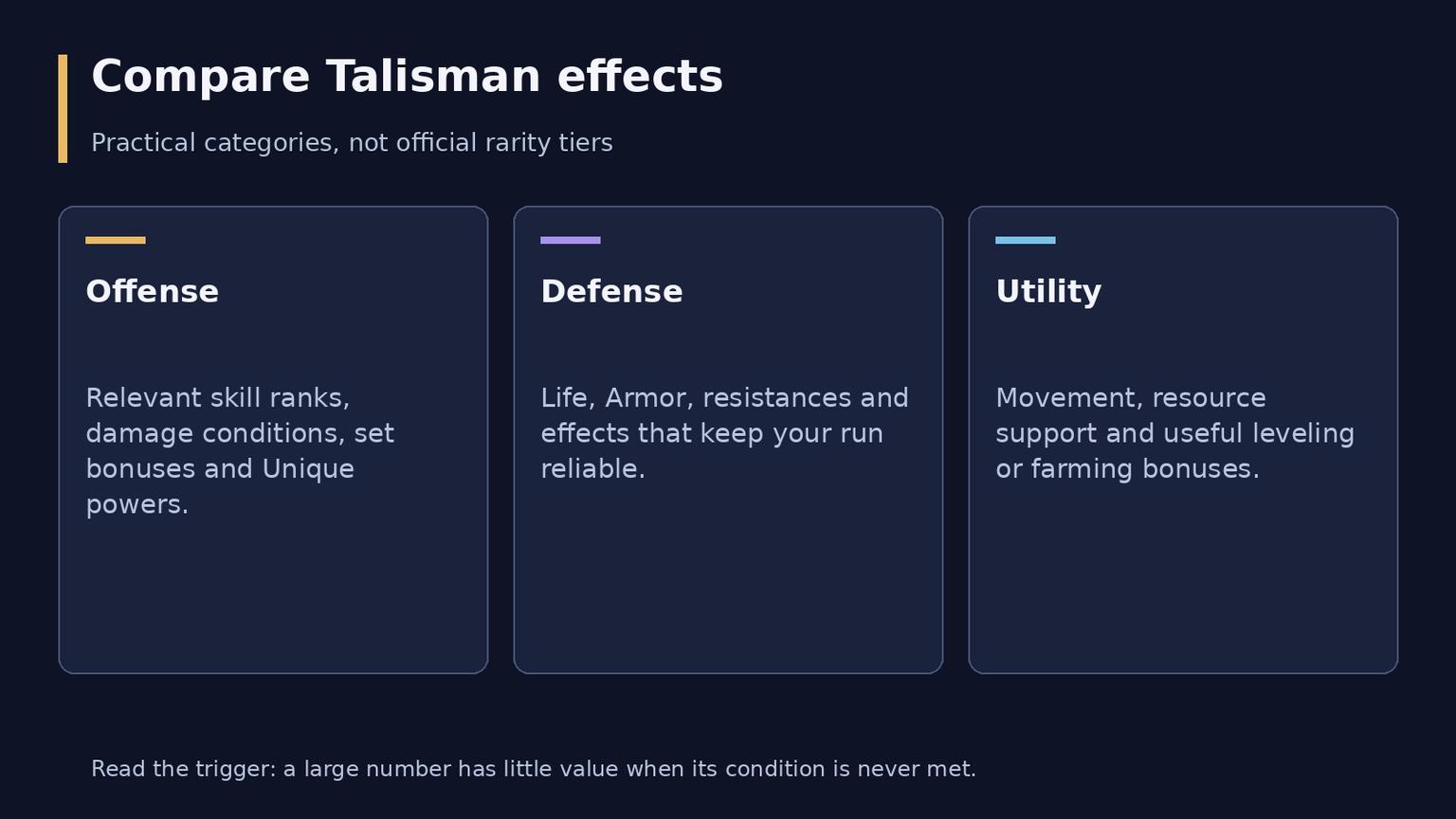 Compare Talisman effects

Practical categories, not official rarity tiers

Offense

Relevant skill ranks, damage conditions, set bonuses and Unique powers.

Defense

Life, Armor, resistances and effects that keep your run reliable.

Utility

Movement, resource support and useful leveling or farming bonuses.

Read the trigger: a large number has little value when its condition is never met.